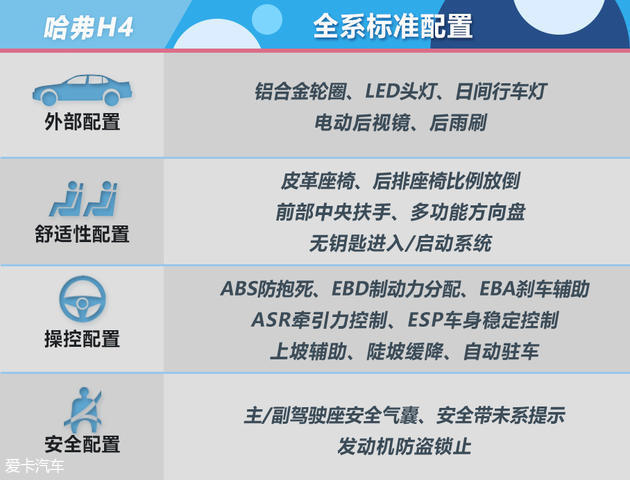 | 哈弗H4 | 全系标准配置 |
|---|---|
| 外部配置 | 铝合金轮圈、LED头灯、日间行车灯 电动后视镜、后雨刷 |
| 舒适性配置 | 皮革座椅、后排座椅比例放倒 前部中央扶手、多功能方向盘 无钥匙进入/启动系统 |
| 操控配置 | ABS防抱死、EBD制动力分配、EBA刹车辅助 ASR牵引力控制、ESP车身稳定控制 上坡辅助、陡坡缓降、自动驻车 |
| 安全配置 | 主/副驾驶座安全气囊、安全带未系提示 发动机防盗锁止 |

爱卡汽车